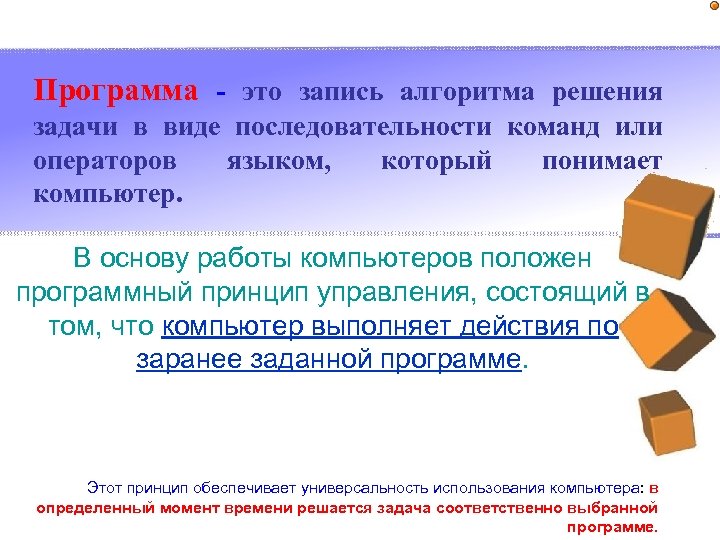 Программа - это запись алгоритма решения задачи в виде последовательности команд или операторов языком, который понимает компьютер.

В основу работы компьютеров положен программный принцип управления, состоящий в том, что компьютер выполняет действия по заранее заданной программе.

Этот принцип обеспечивает универсальность использования компьютера: в определенный момент времени решается задача соответственно выбранной программе.